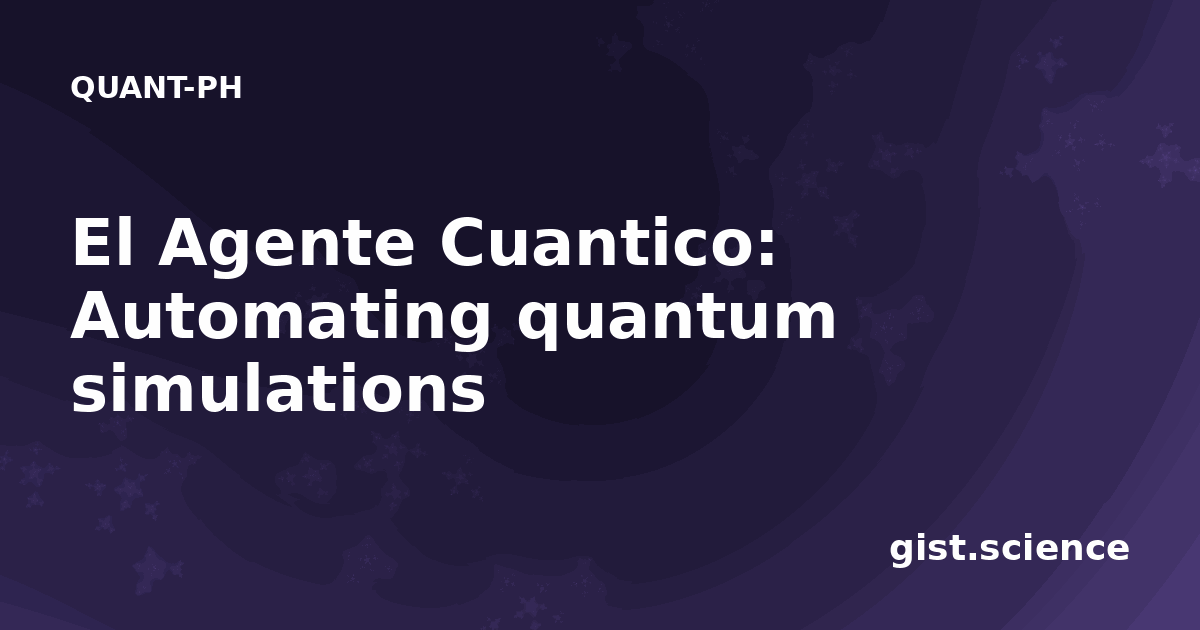 QUANT-PH

El Agente Cuantico: Automating quantum simulations

gist.science